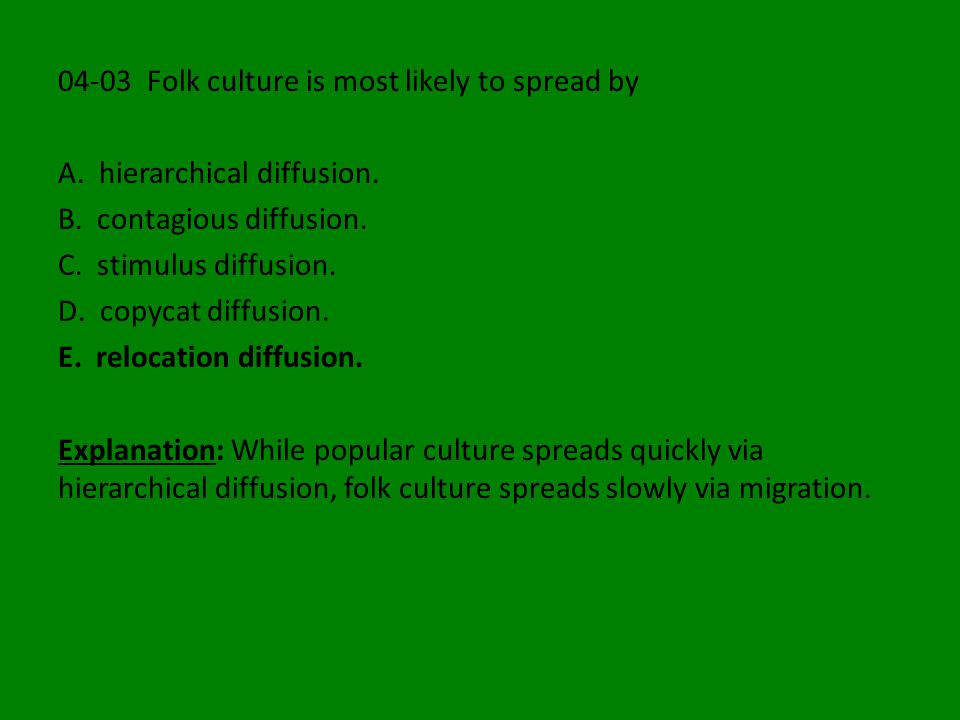 04-03 Folk culture is most likely to spread by

A. hierarchical diffusion.
B. contagious diffusion.
C. stimulus diffusion.
D. copycat diffusion.
E. relocation diffusion.

Explanation: While popular culture spreads quickly via hierarchical diffusion, folk culture spreads slowly via migration.